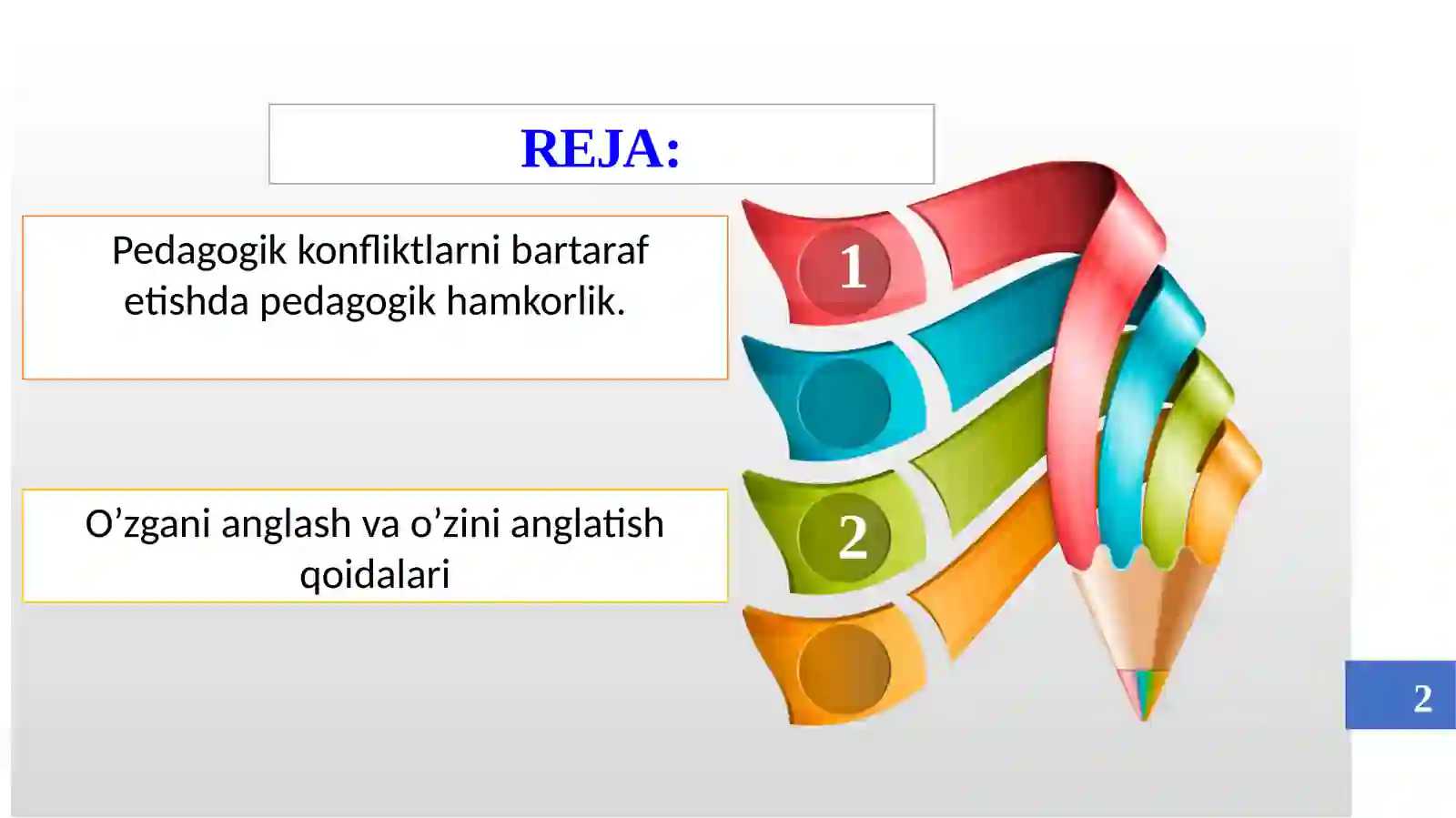 REJA:

Pedagogik konfliktlarni bartaraf etishda pedagogik hamkorlik.

1

O’zgani anglash va o’zini anglatish qoidalari

2

2